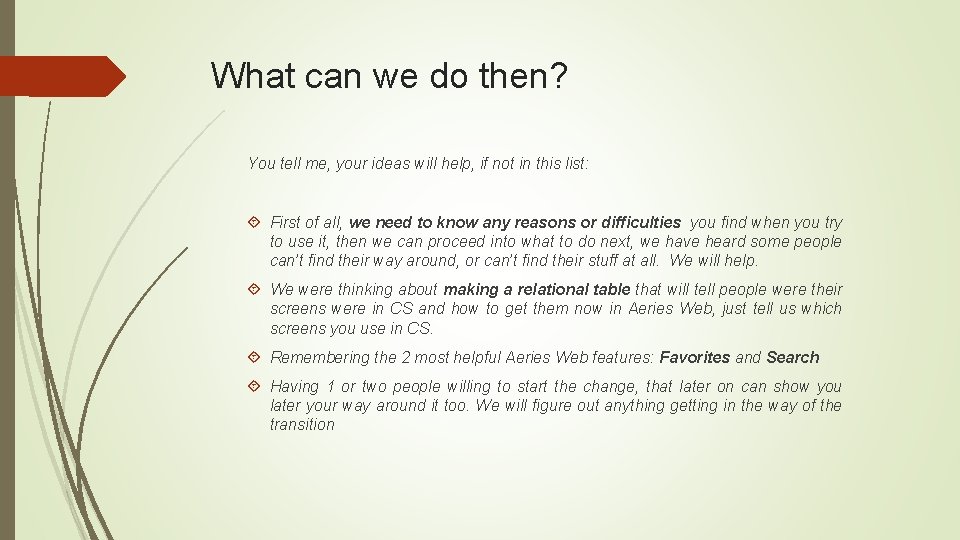 What can we do then?

You tell me, your ideas will help, if not in this list:

First of all, we need to know any reasons or difficulties you find when you try to use it, then we can proceed into what to do next, we have heard some people can't find their way around, or can't find their stuff at all. We will help.

We were thinking about making a relational table that will tell people were their screens were in CS and how to get them now in Aeries Web, just tell us which screens you use in CS.

Remembering the 2 most helpful Aeries Web features: Favorites and Search

Having 1 or two people willing to start the change, that later on can show you later your way around it too. We will figure out anything getting in the way of the transition